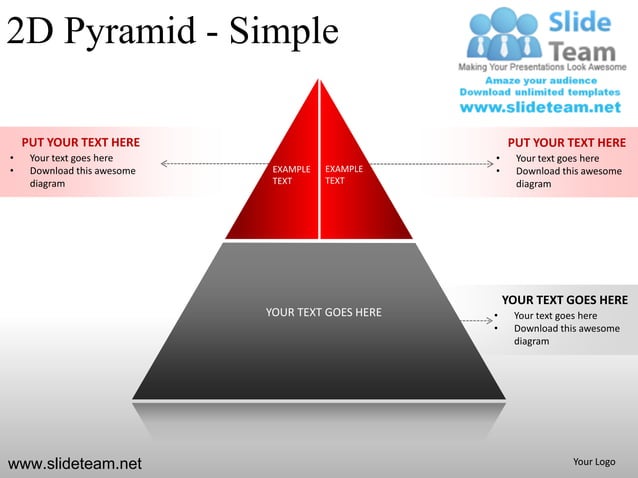 2D Pyramid - Simple

Slide Team
Making Your Presentations Look Awesome
Amaze your audience
Download unlimited templates
www.slideteam.net

PUT YOUR TEXT HERE
• Your text goes here
• Download this awesome diagram

EXAMPLE TEXT

EXAMPLE TEXT

PUT YOUR TEXT HERE
• Your text goes here
• Download this awesome diagram

YOUR TEXT GOES HERE

YOUR TEXT GOES HERE
• Your text goes here
• Download this awesome diagram

www.slideteam.net

Your Logo